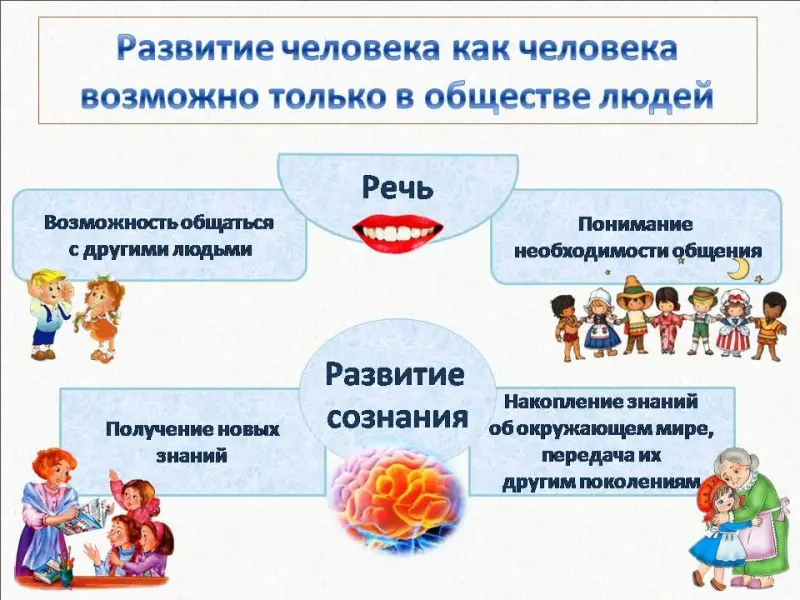 Развитие человека как человека возможно только в обществе людей

Речь

Возможность общаться с другими людьми

Понимание необходимости общения

Развитие сознания

Получение новых знаний

Накопление знаний об окружающем мире, передача их другим поколениям